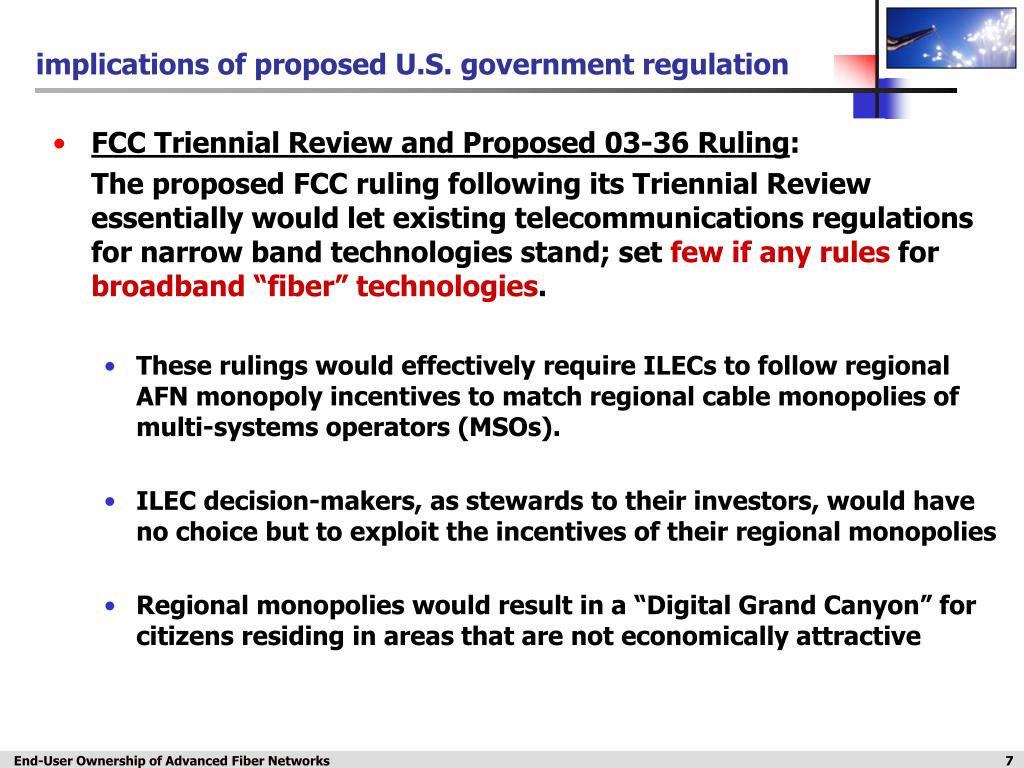 implications of proposed U.S. government regulation

• FCC Triennial Review and Proposed 03-36 Ruling:

The proposed FCC ruling following its Triennial Review essentially would let existing telecommunications regulations for narrow band technologies stand; set few if any rules for broadband “fiber” technologies.

• These rulings would effectively require ILECs to follow regional AFN monopoly incentives to match regional cable monopolies of multi-systems operators (MSOs).

• ILEC decision-makers, as stewards to their investors, would have no choice but to exploit the incentives of their regional monopolies

• Regional monopolies would result in a “Digital Grand Canyon” for citizens residing in areas that are not economically attractive

End-User Ownership of Advanced Fiber Networks

7